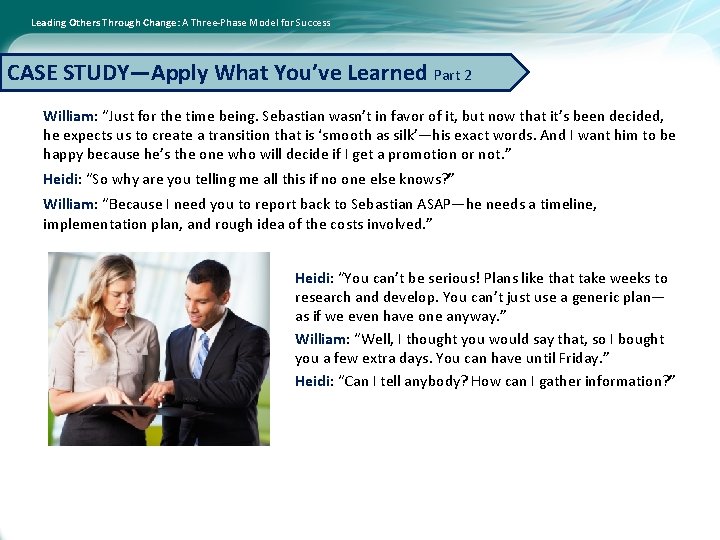 Leading Others Through Change: A Three-Phase Model for Success

CASE STUDY—Apply What You've Learned Part 2

William: "Just for the time being. Sebastian wasn't in favor of it, but now that it's been decided, he expects us to create a transition that is 'smooth as silk'—his exact words. And I want him to be happy because he's the one who will decide if I get a promotion or not."

Heidi: "So why are you telling me all this if no one else knows?"

William: "Because I need you to report back to Sebastian ASAP—he needs a timeline, implementation plan, and rough idea of the costs involved."

Heidi: "You can't be serious! Plans like that take weeks to research and develop. You can't just use a generic plan—as if we even have one anyway."

William: "Well, I thought you would say that, so I bought you a few extra days. You can have until Friday."

Heidi: "Can I tell anybody? How can I gather information?"